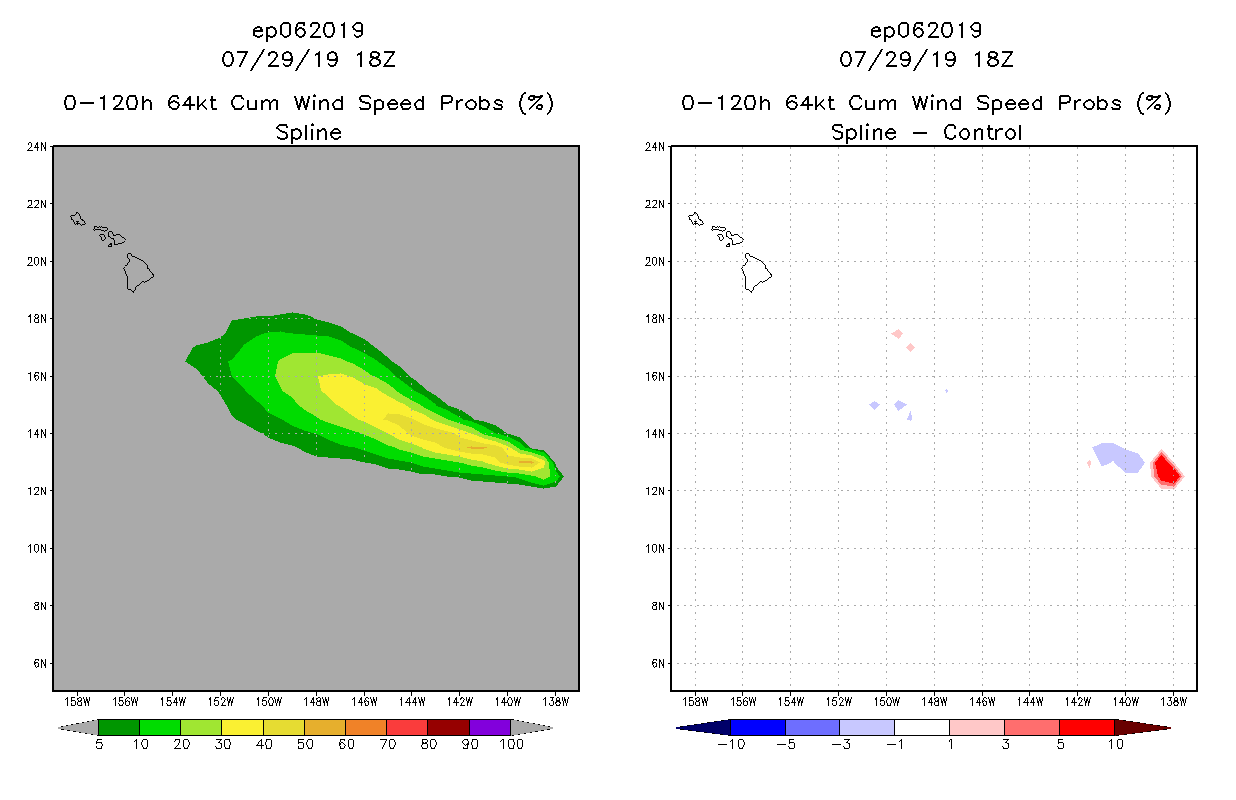 ep062019
07/29/19 18Z
0-120h 64kt Cum Wind Speed Probs (%)
Spline

24N
22N
20N
18N
16N
14N
12N
10N
8N
6N

158W 156W 154W 152W 150W 148W 146W 144W 142W 140W 138W

5 10 20 30 40 50 60 70 80 90 100

ep062019
07/29/19 18Z
0-120h 64kt Cum Wind Speed Probs (%)
Spline - Control

24N
22N
20N
18N
16N
14N
12N
10N
8N
6N

158W 156W 154W 152W 150W 148W 146W 144W 142W 140W 138W

-10 -5 -3 -1 1 3 5 10